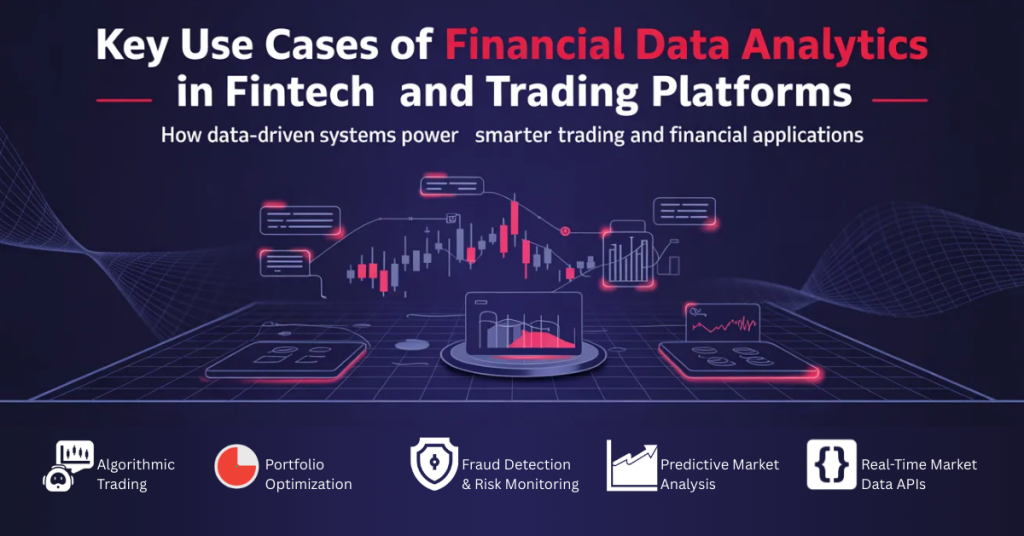 Key Use Cases of Financial Data Analytics in Fintech and Trading Platforms

How data-driven systems power smarter trading and financial applications

Algorithmic Trading

Portfolio Optimization

Fraud Detection & Risk Monitoring

Predictive Market Analysis

Real-Time Market Data APIs